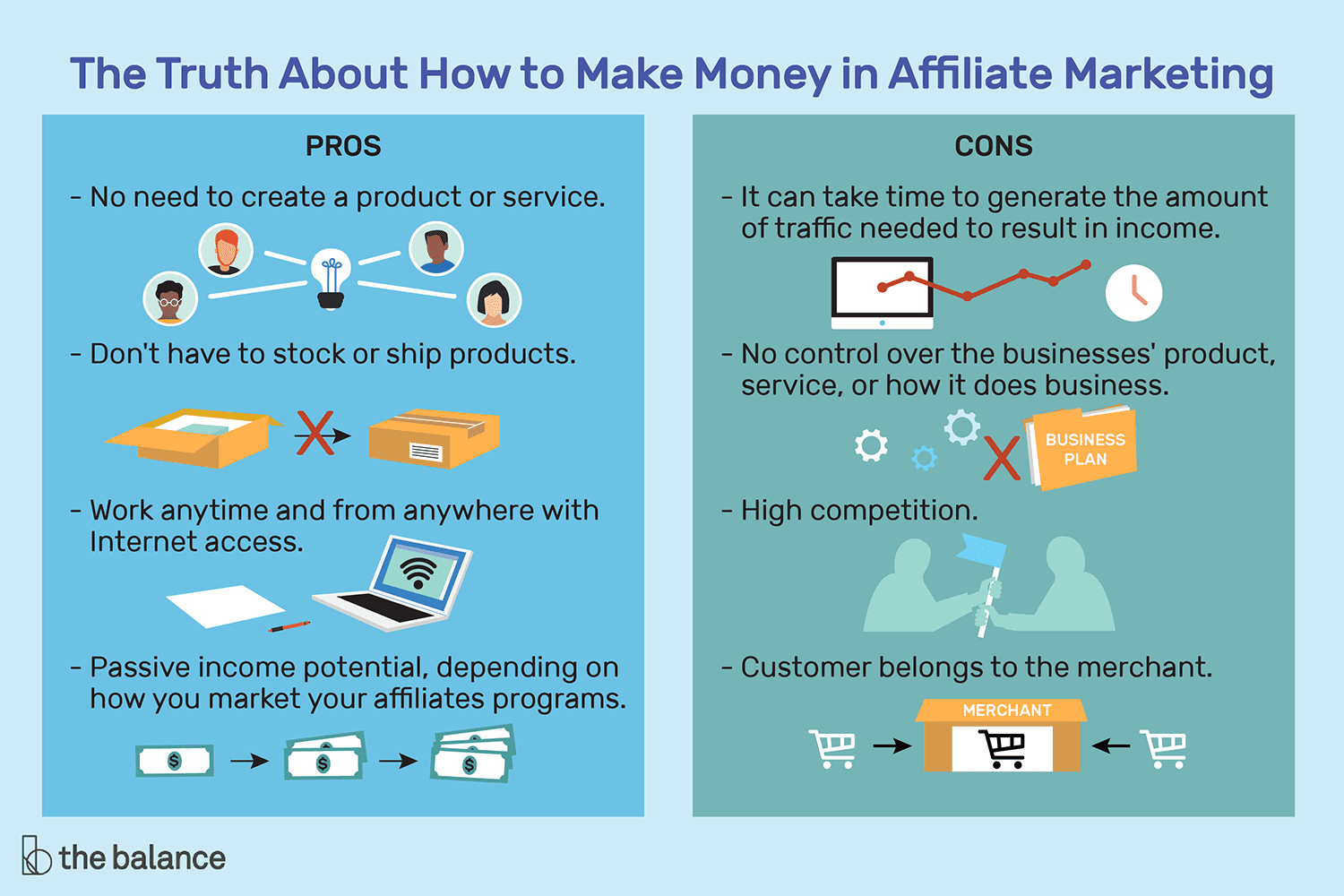 The Truth About How to Make Money in Affiliate Marketing

PROS

- No need to create a product or service.

- Don't have to stock or ship products.

- Work anytime and from anywhere with Internet access.

- Passive income potential, depending on how you market your affiliates programs.

$

$

$

CONS

- It can take time to generate the amount of traffic needed to result in income.

- No control over the businesses' product, service, or how it does business.

BUSINESS PLAN

- High competition.

- Customer belongs to the merchant.

MERCHANT

the balance